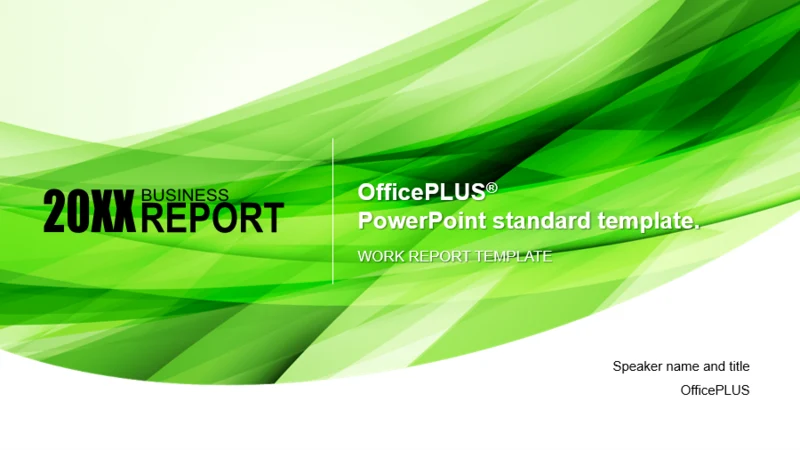 20XX BUSINESS REPORT

OfficePLUS®
PowerPoint standard template.

WORK REPORT TEMPLATE

Speaker name and title
OfficePLUS